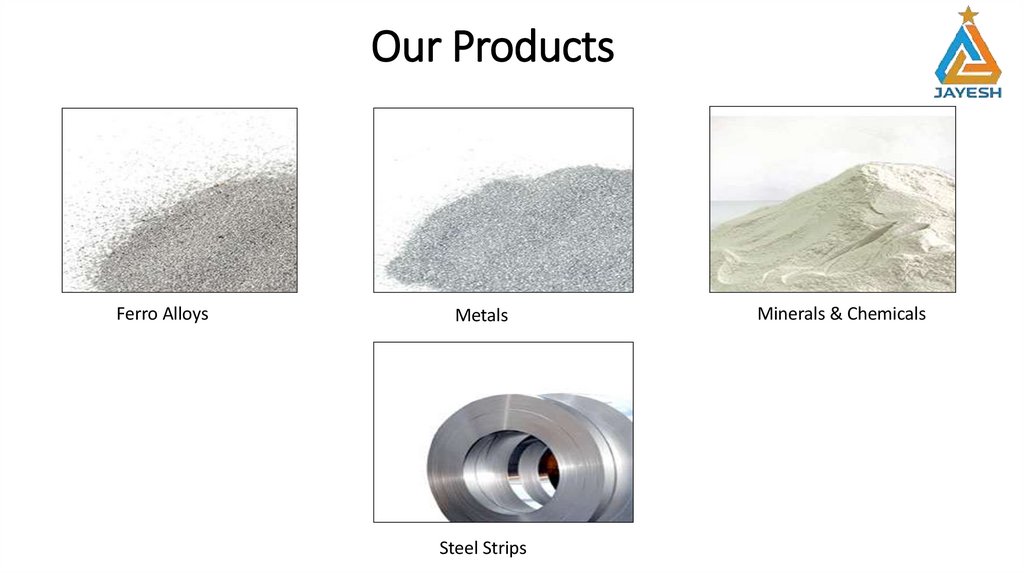 Our Products

JAYESH

Ferro Alloys

Metals

Minerals & Chemicals

Steel Strips